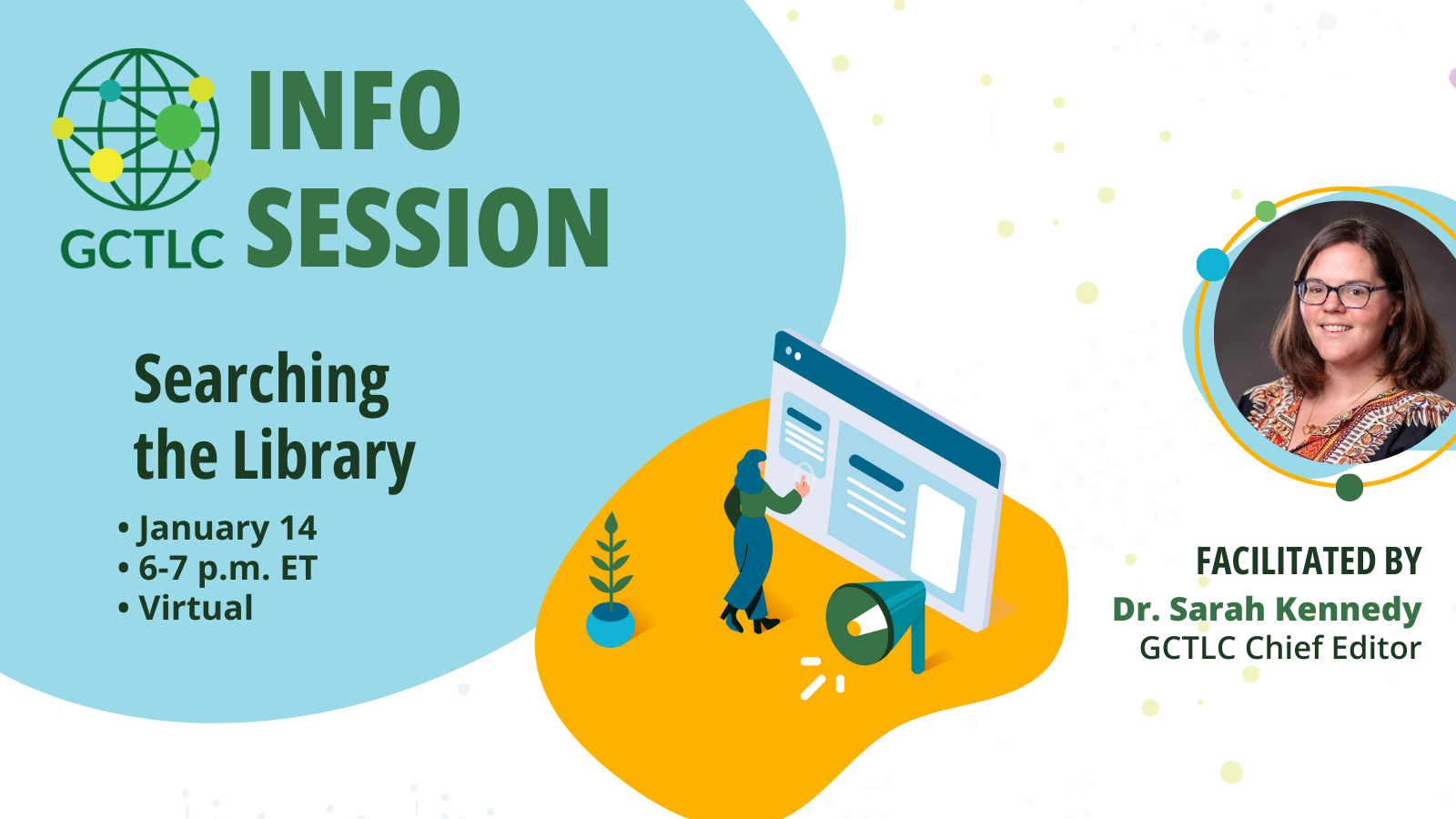 GCTLC

INFO SESSION

Searching the Library

• January 14
• 6-7 p.m. ET
• Virtual

FACILITATED BY
Dr. Sarah Kennedy
GCTLC Chief Editor